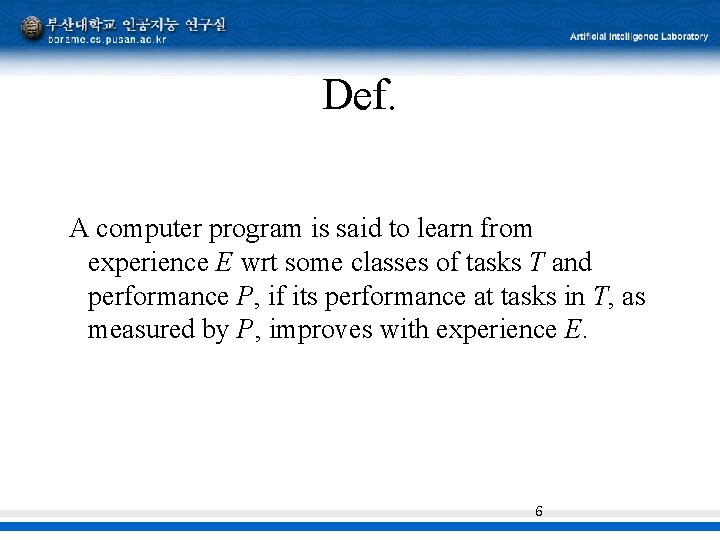 부산대학교 인공지능 연구실
borame.cs.pusan.ac.kr

Artificial Intelligence Laboratory

Def.

A computer program is said to learn from experience $E$ wrt some classes of tasks $T$ and performance $P$, if its performance at tasks in $T$, as measured by $P$, improves with experience $E$.

6